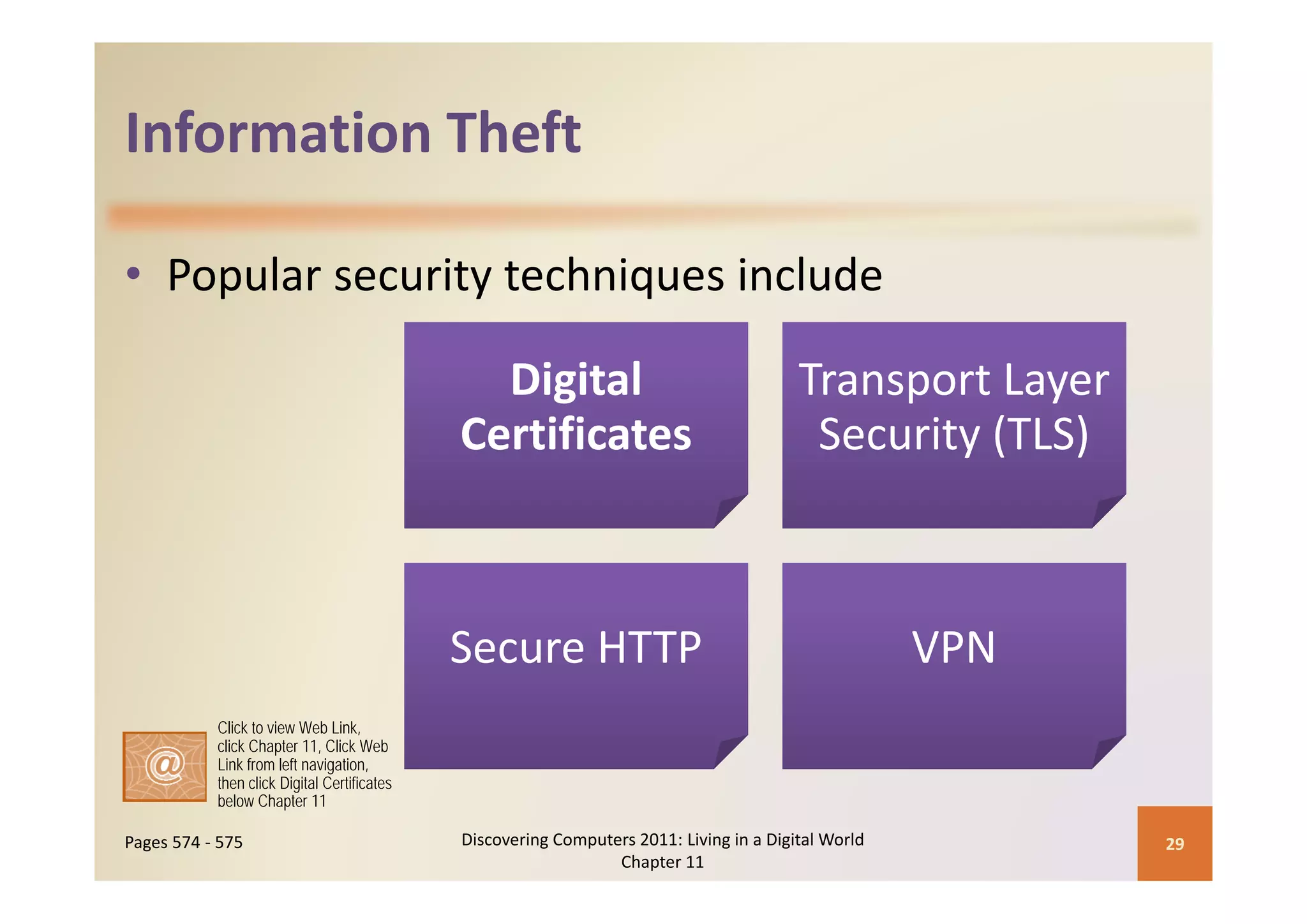 Information Theft

• Popular security techniques include

Digital Certificates

Transport Layer Security (TLS)

Secure HTTP

VPN

@

Click to view Web Link, click Chapter 11, Click Web Link from left navigation, then click Digital Certificates below Chapter 11

Pages 574 - 575

Discovering Computers 2011: Living in a Digital World Chapter 11

29